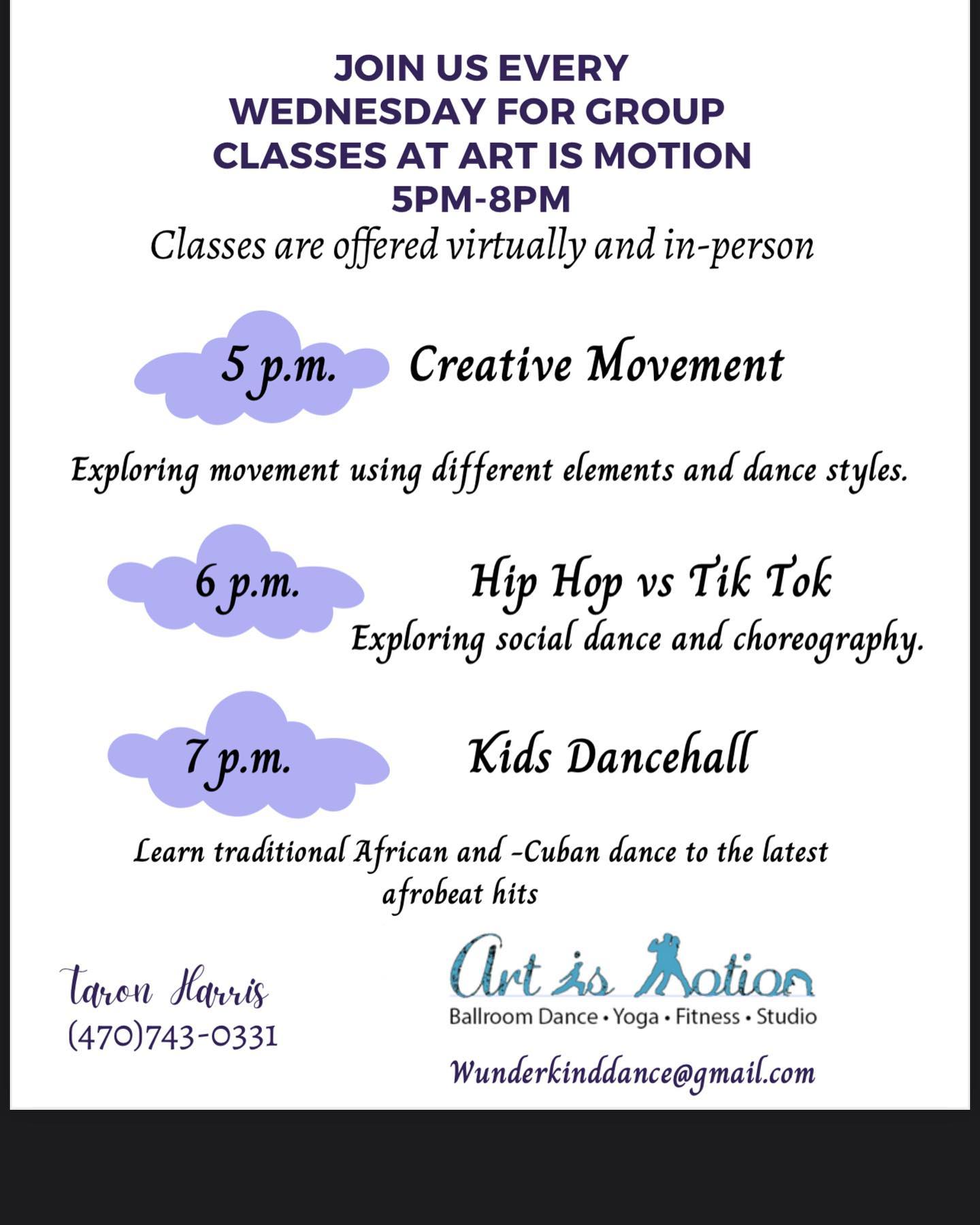 JOIN US EVERY WEDNESDAY FOR GROUP CLASSES AT ART IS MOTION 5PM-8PM

Classes are offered virtually and in-person

5 p.m. Creative Movement

Exploring movement using different elements and dance styles.

6 p.m. Hip Hop vs Tik Tok

Exploring social dance and choreography.

7 p.m. Kids Dancehall

Learn traditional African and -Cuban dance to the latest afrobeat hits

Taron Harris
(470)743-0331

Art is Motion
Ballroom Dance • Yoga • Fitness • Studio

Wunderkinddance@gmail.com